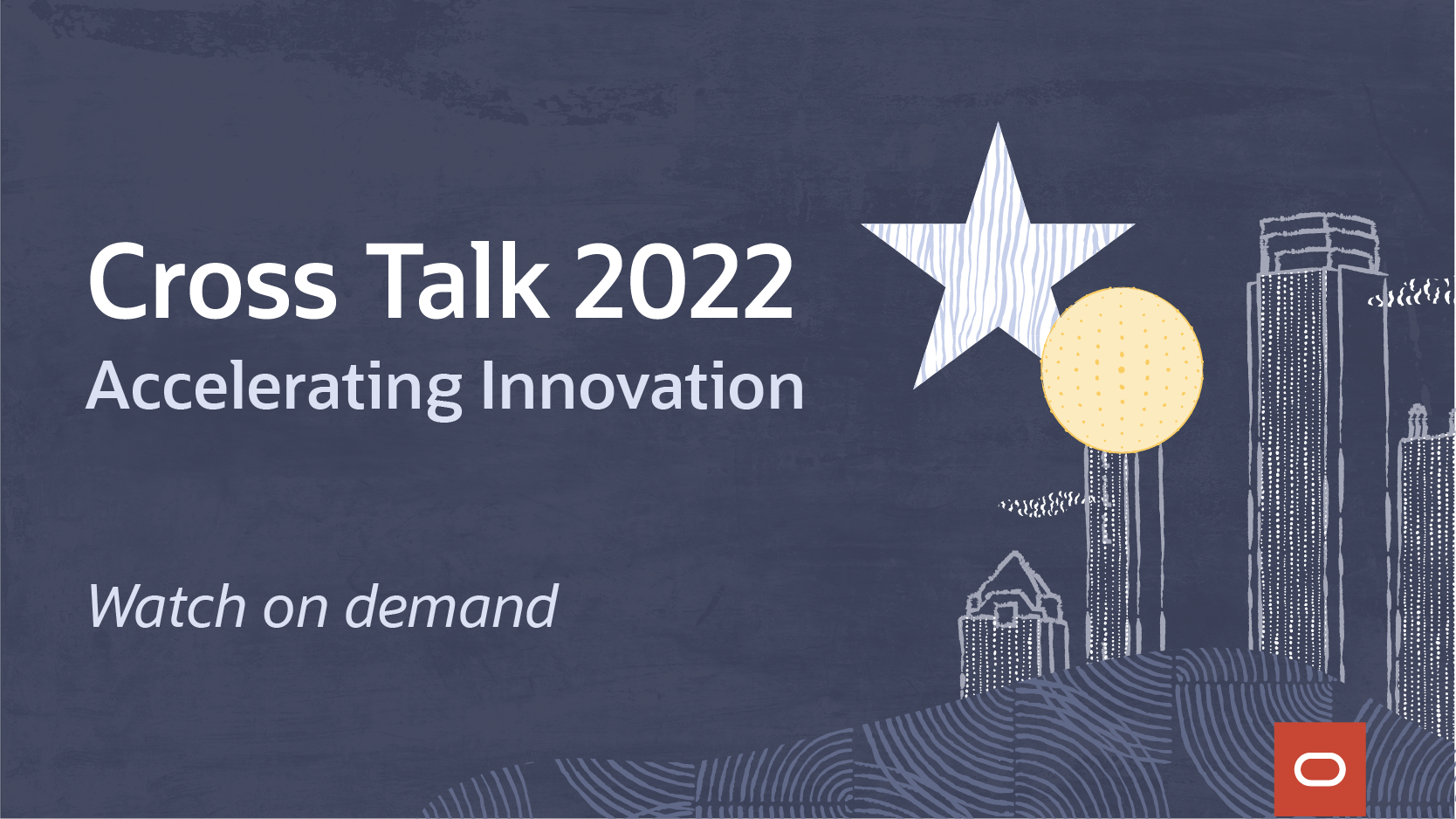 Cross Talk 2022
Accelerating Innovation

Watch on demand